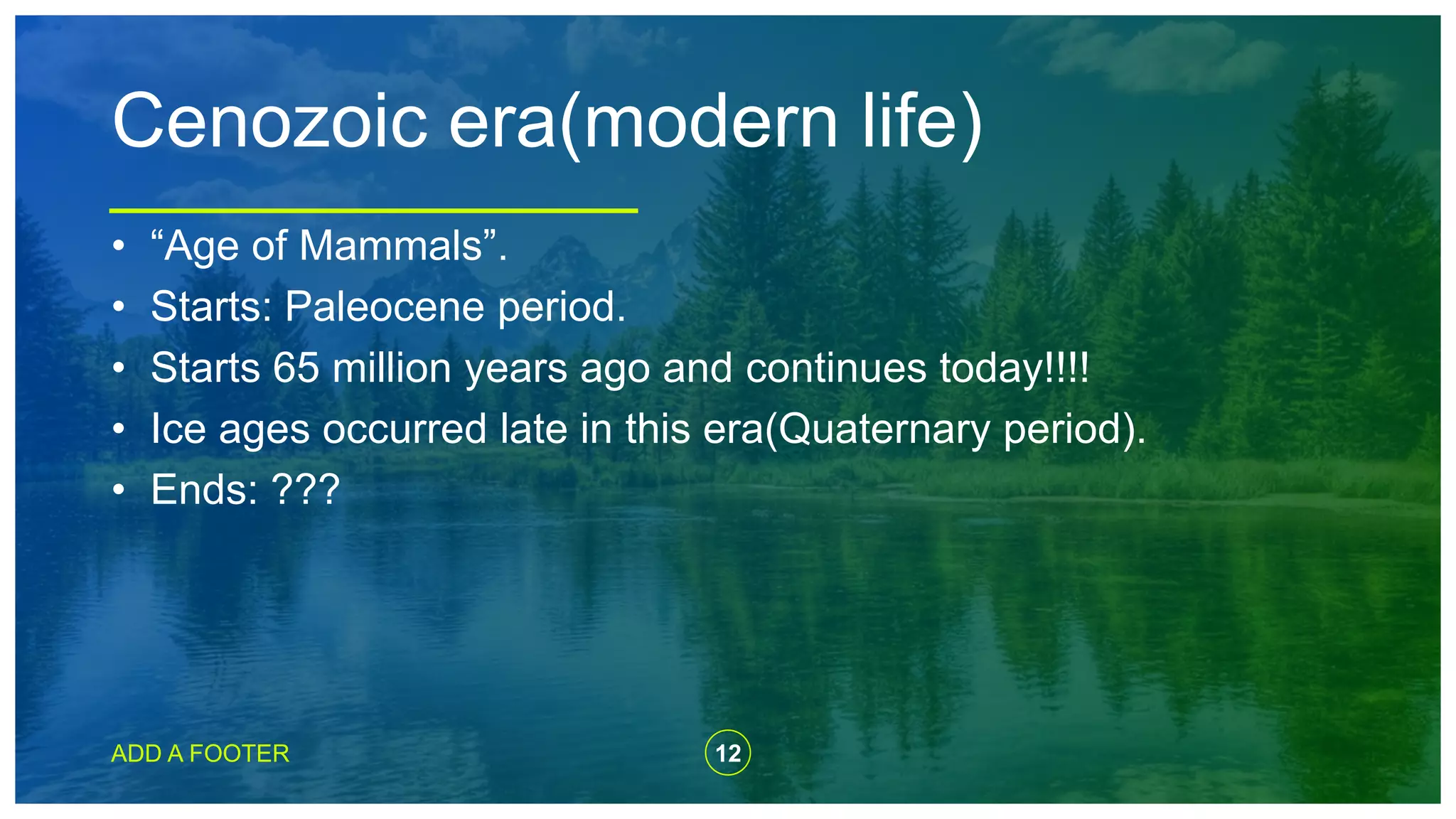 Cenozoic era(modern life)

• “Age of Mammals”.
• Starts: Paleocene period.
• Starts 65 million years ago and continues today!!!!
• Ice ages occurred late in this era(Quaternary period).
• Ends: ???

ADD A FOOTER

12